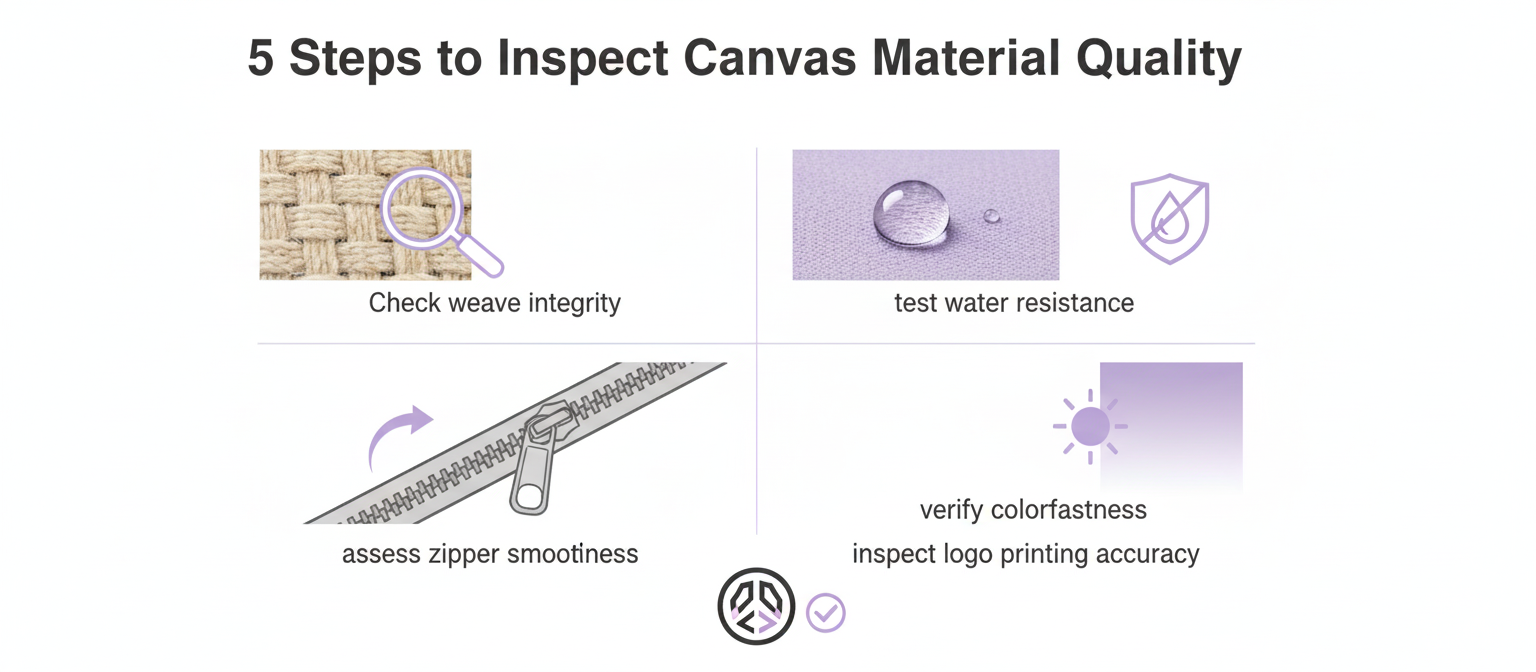 5 Steps to Inspect Canvas Material Quality

Check weave integrity

test water resistance

assess zipper smootiness

verify colorfastness

inspect logo printing accuracy